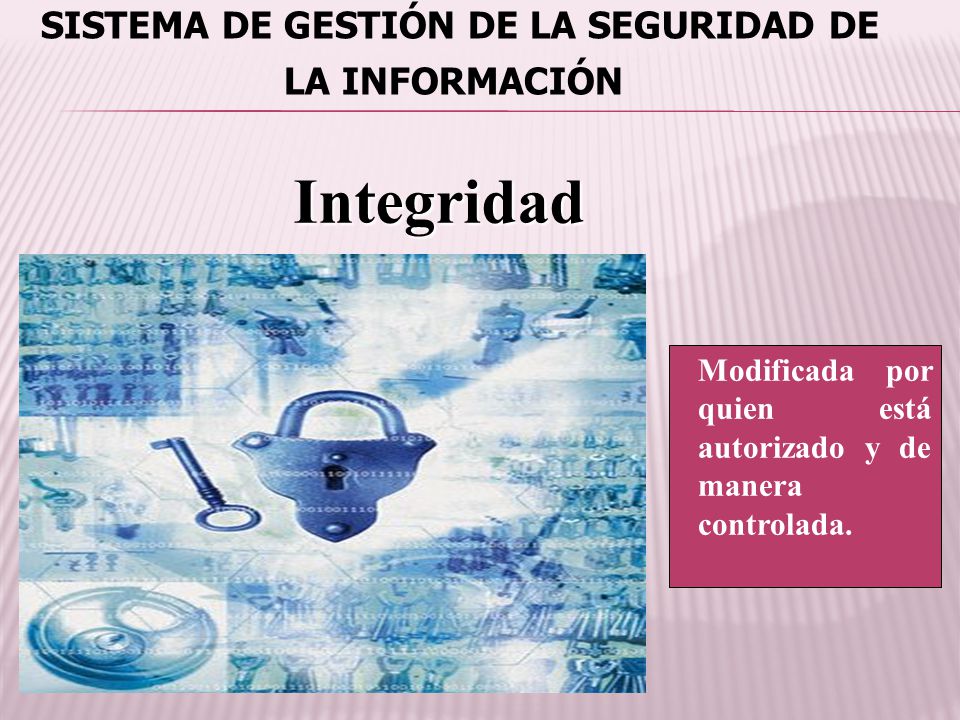 SISTEMA DE GESTIÓN DE LA SEGURIDAD DE LA INFORMACIÓN

Integridad

Modificada por quien está autorizado y de manera controlada.